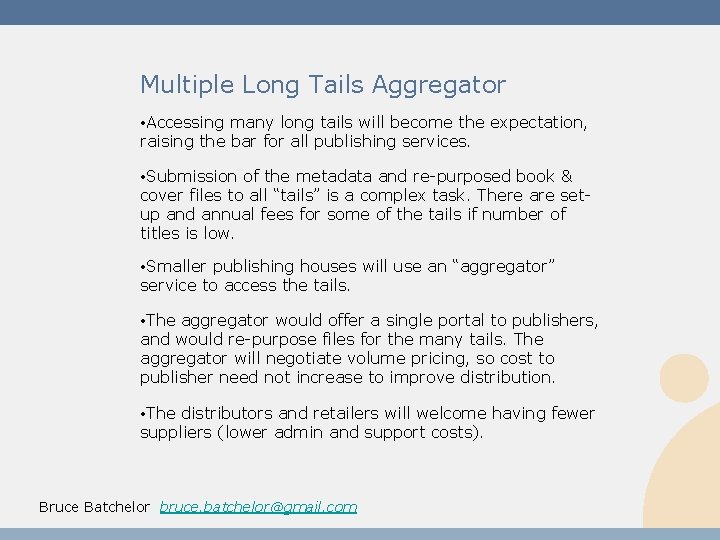 Multiple Long Tails Aggregator

•Accessing many long tails will become the expectation, raising the bar for all publishing services.

•Submission of the metadata and re-purposed book & cover files to all “tails” is a complex task. There are set-up and annual fees for some of the tails if number of titles is low.

•Smaller publishing houses will use an “aggregator” service to access the tails.

•The aggregator would offer a single portal to publishers, and would re-purpose files for the many tails. The aggregator will negotiate volume pricing, so cost to publisher need not increase to improve distribution.

•The distributors and retailers will welcome having fewer suppliers (lower admin and support costs).

Bruce Batchelor bruce.batchelor@gmail.com